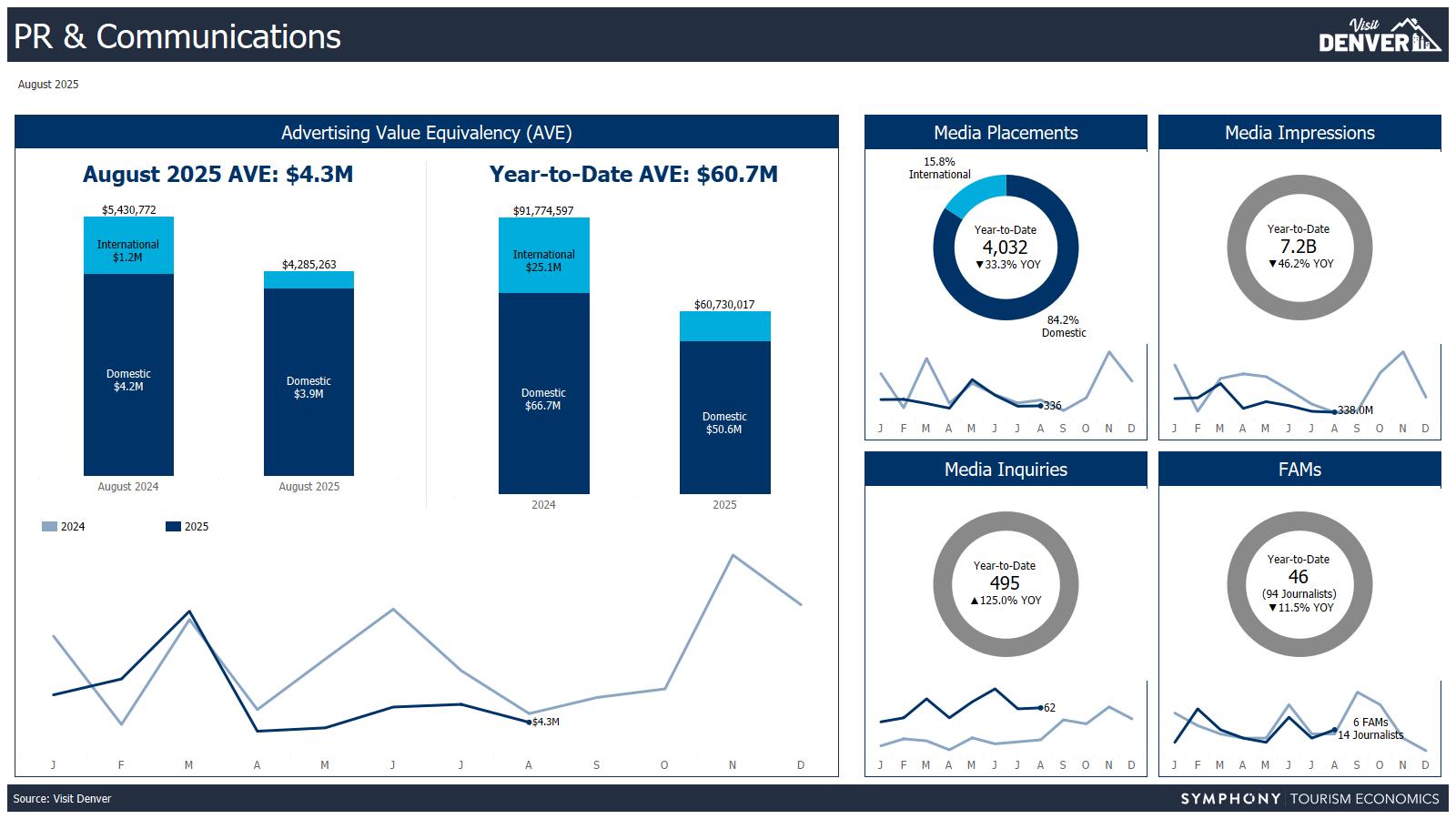 PR & Communications

Visit DENVER

August 2025

Advertising Value Equivalency (AVE)

August 2025 AVE: $4.3M

$5,430,772
International $1.2M
Domestic $4.2M
August 2024

$4,285,263
Domestic $3.9M
August 2025

Year-to-Date AVE: $60.7M

$91,774,597
International $25.1M
Domestic $66.7M
2024

$60,730,017
Domestic $50.6M
2025

2024 2025

$4.3M

J F M A M J J A S O N D

Media Placements

15.8% International
Year-to-Date
4,032
▼33.3% YOY
84.2% Domestic

336

J F M A M J J A S O N D

Media Impressions

Year-to-Date
7.2B
▼46.2% YOY

338.0M

J F M A M J J A S O N D

Media Inquiries

Year-to-Date
495
▲125.0% YOY

62

J F M A M J J A S O N D

FAMs

Year-to-Date
46
(94 Journalists)
▼11.5% YOY

6 FAMs
14 Journalists

J F M A M J J A S O N D

Source: Visit Denver

SYMPHONY TOURISM ECONOMICS